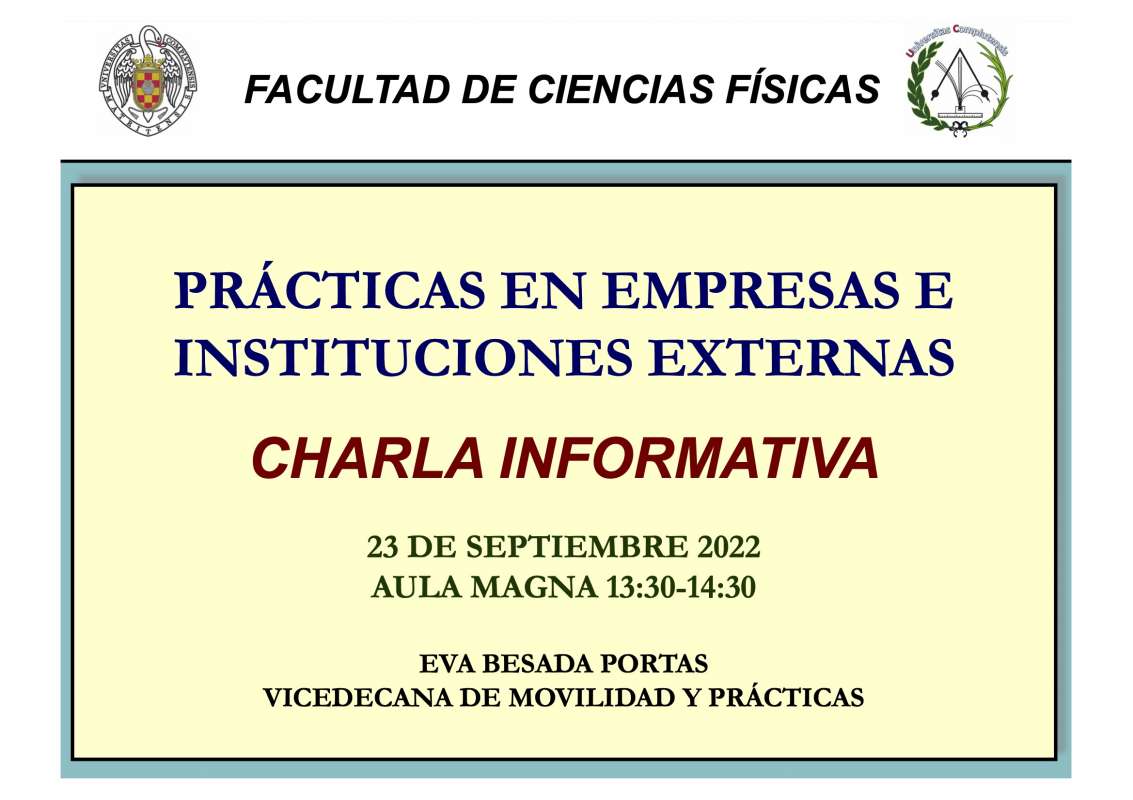 FACULTAD DE CIENCIAS FÍSICAS

Universitas Complutensis

PRÁCTICAS EN EMPRESAS E INSTITUCIONES EXTERNAS

CHARLA INFORMATIVA

23 DE SEPTIEMBRE 2022
AULA MAGNA 13:30-14:30

EVA BESADA PORTAS
VICEDECANA DE MOVILIDAD Y PRÁCTICAS